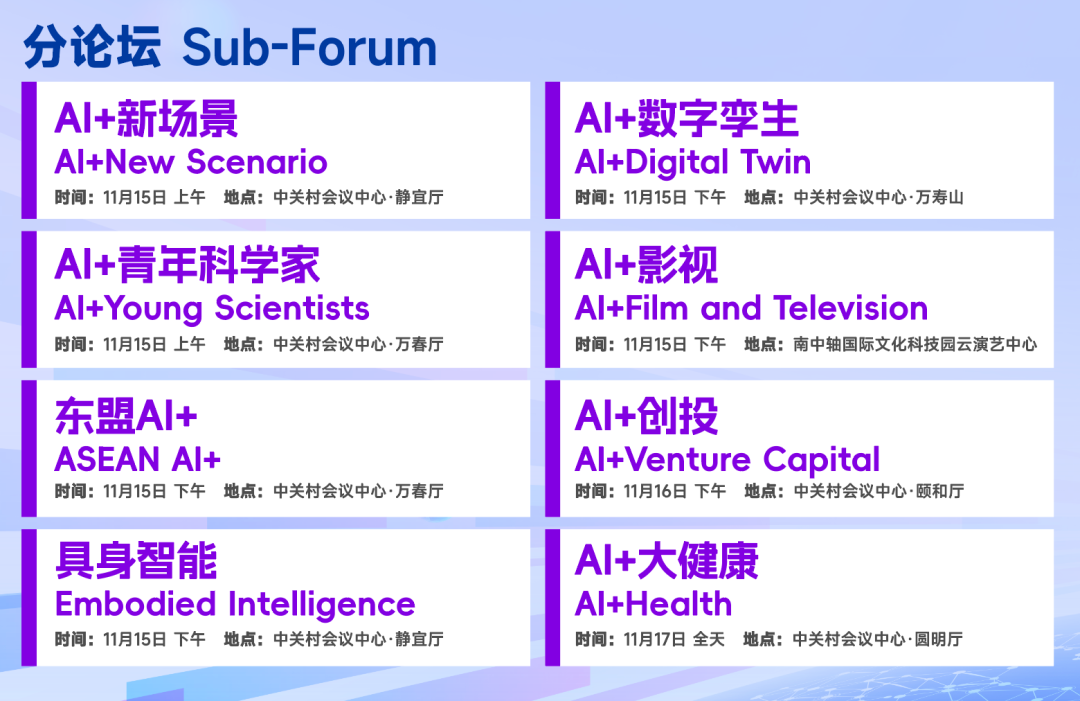 分论坛 Sub-Forum

AI+新场景
AI+New Scenario
时间：11月15日 上午 地点：中关村会议中心·静宜厅

AI+青年科学家
AI+Young Scientists
时间：11月15日 上午 地点：中关村会议中心·万春厅

东盟AI+
ASEAN AI+
时间：11月15日 下午 地点：中关村会议中心·万春厅

具身智能
Embodied Intelligence
时间：11月15日 下午 地点：中关村会议中心·静宜厅

AI+数字孪生
AI+Digital Twin
时间：11月15日 下午 地点：中关村会议中心·万寿山

AI+影视
AI+Film and Television
时间：11月15日 下午 地点：南中轴国际文化科技园云演艺中心

AI+创投
AI+Venture Capital
时间：11月16日 下午 地点：中关村会议中心·颐和厅

AI+大健康
AI+Health
时间：11月17日 全天 地点：中关村会议中心·圆明厅